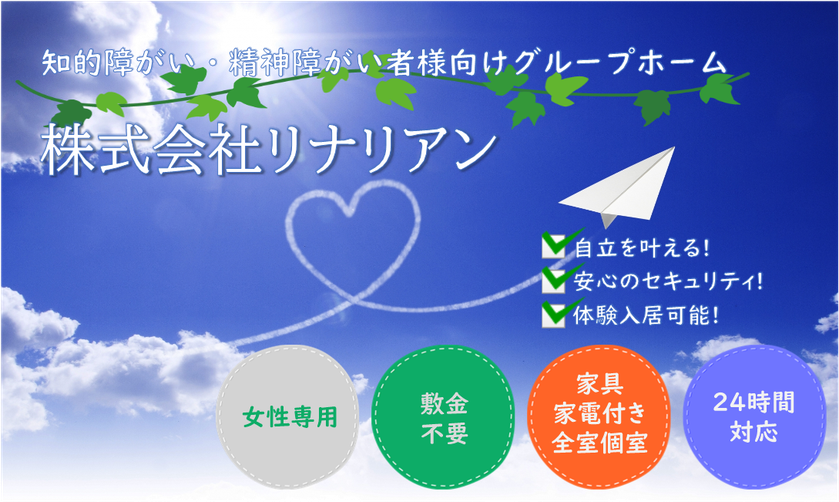 知的障がい・精神障がい者様向けグループホーム

株式会社リナリアン

自立を叶える!
安心のセキュリティ!
体験入居可能!

女性専用

敷金
不要

家具
家電付き
全室個室

24時間
対応